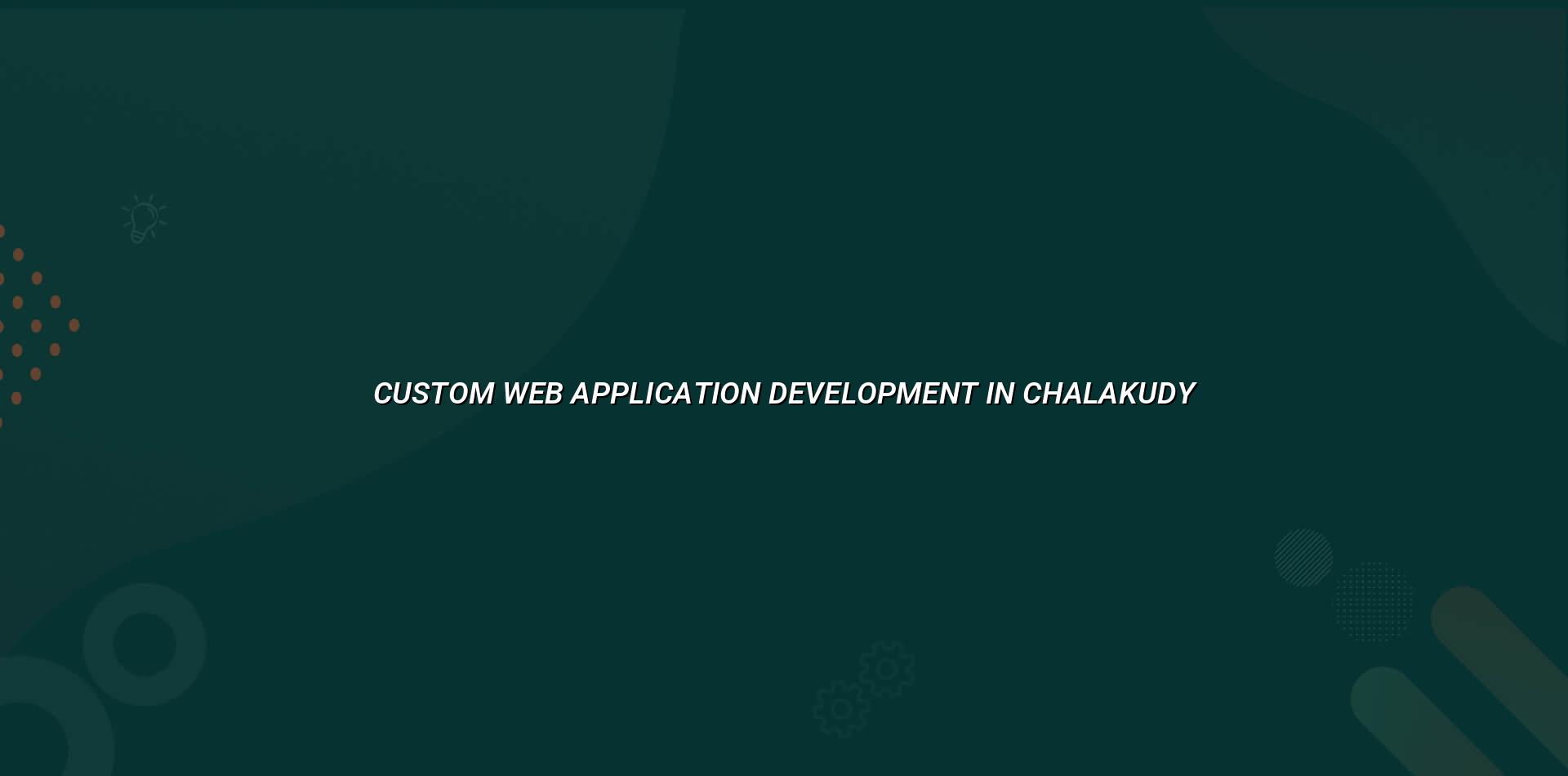 CUSTOM WEB APPLICATION DEVELOPMENT IN CHALAKUDY